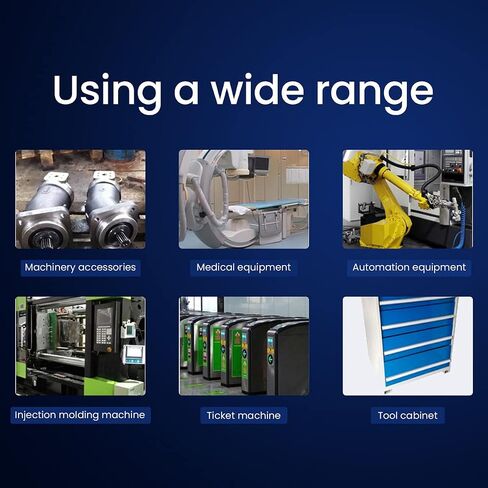 Using a wide range

Machinery accessories

Medical equipment

Automation equipment

Injection molding machine

Ticket machine

Tool cabinet